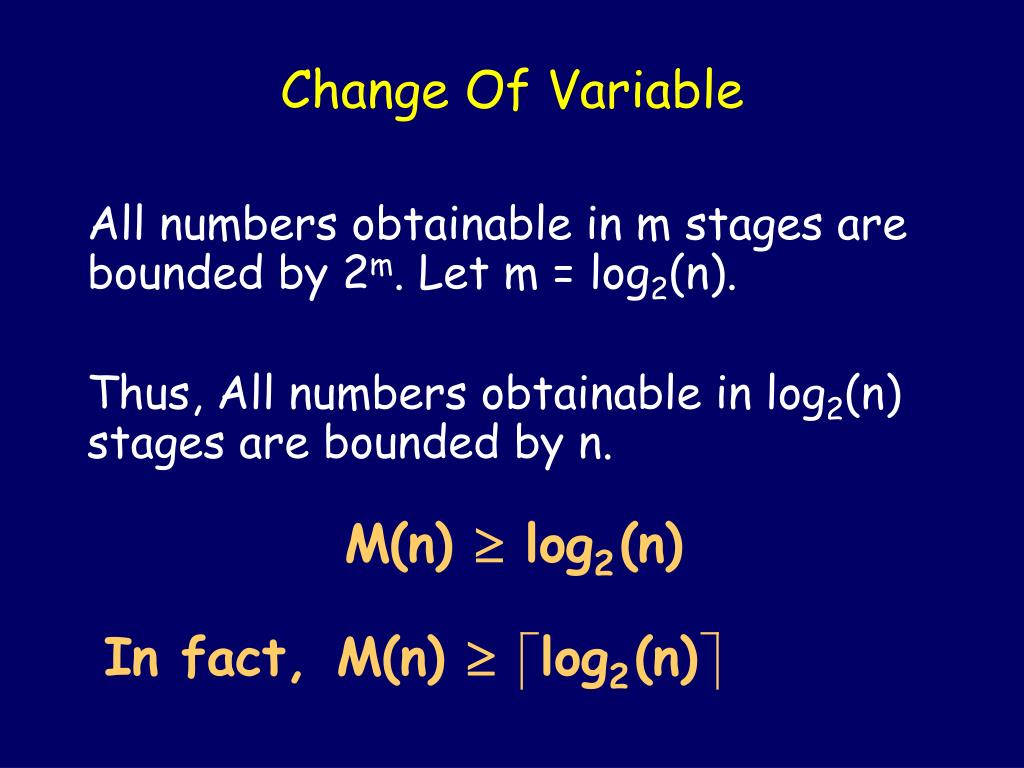 Change Of Variable

All numbers obtainable in m stages are bounded by $2^m$. Let m = $\log_2(n)$.

Thus, All numbers obtainable in $\log_2(n)$ stages are bounded by n.

$M(n) \geq \log_2(n)$

In fact, $M(n) \geq \lceil \log_2(n) \rceil$